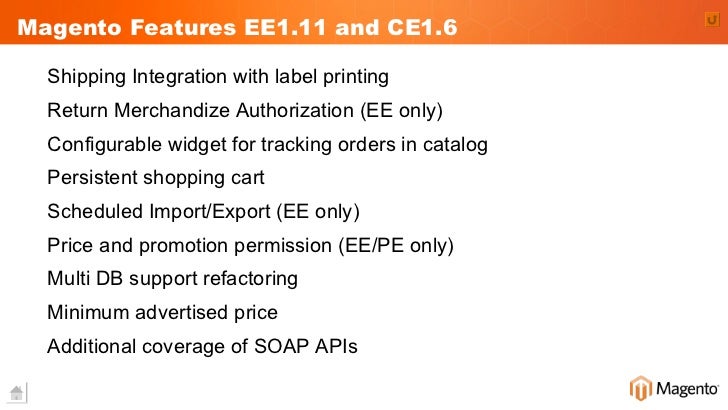 Magento Features EE1.11 and CE1.6

Shipping Integration with label printing

Return Merchandize Authorization (EE only)

Configurable widget for tracking orders in catalog

Persistent shopping cart

Scheduled Import/Export (EE only)

Price and promotion permission (EE/PE only)

Multi DB support refactoring

Minimum advertised price

Additional coverage of SOAP APIs

Magento